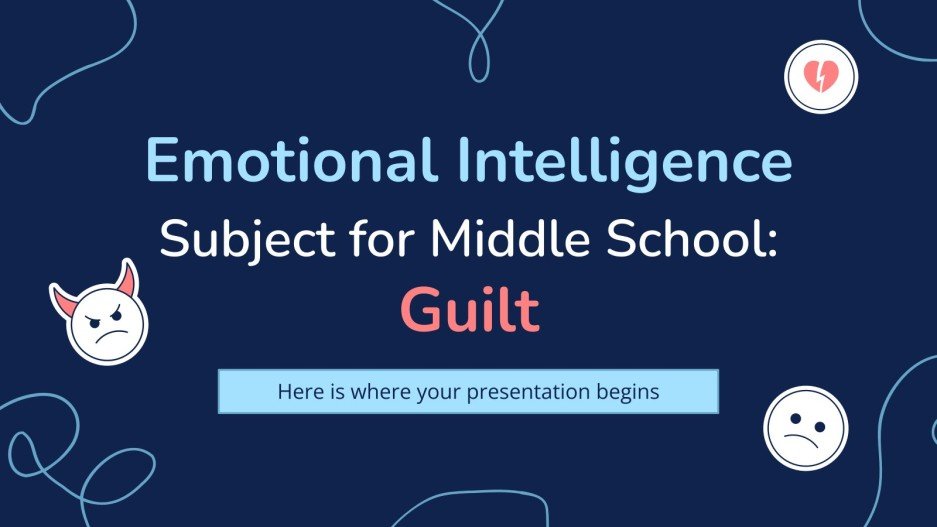 Emotional Intelligence Subject for Middle School: Guilt

Here is where your presentation begins